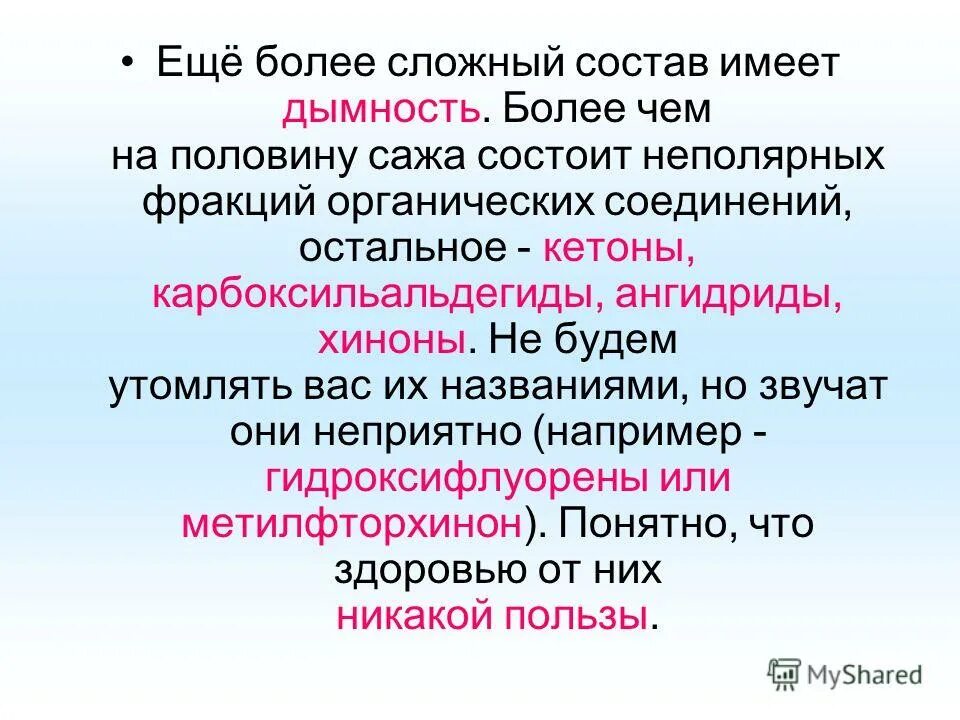 • Ещё более сложный состав имеет дымность. Более чем на половину сажа состоит неполярных фракций органических соединений, остальное - кетоны, карбоксильальдегиды, ангидриды, хиноны. Не будем утомлять вас их названиями, но звучат они неприятно (например - гидроксифлуорены или метилфторхинон). Понятно, что здоровью от них никакой пользы.

MyShared